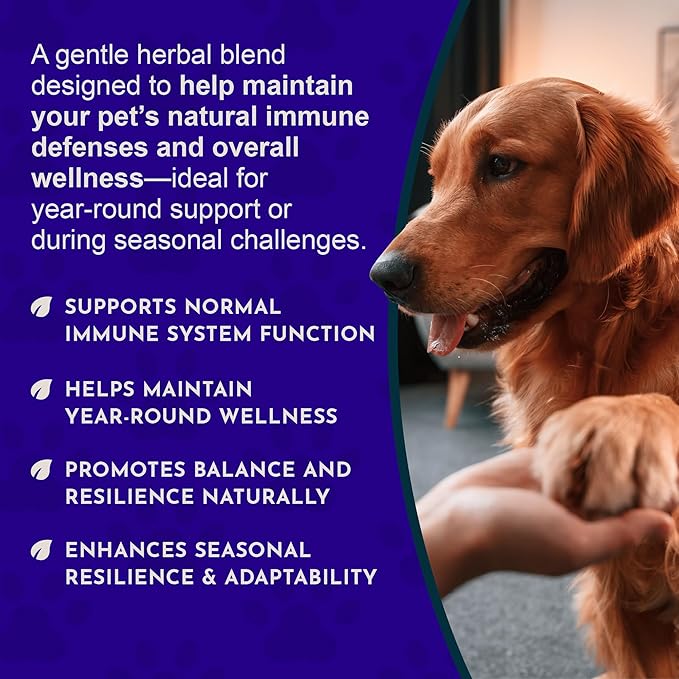 A gentle herbal blend designed to help maintain your pet's natural immune defenses and overall wellness—ideal for year-round support or during seasonal challenges.

SUPPORTS NORMAL IMMUNE SYSTEM FUNCTION

HELPS MAINTAIN YEAR-ROUND WELLNESS

PROMOTES BALANCE AND RESILIENCE NATURALLY

ENHANCES SEASONAL RESILIENCE & ADAPTABILITY